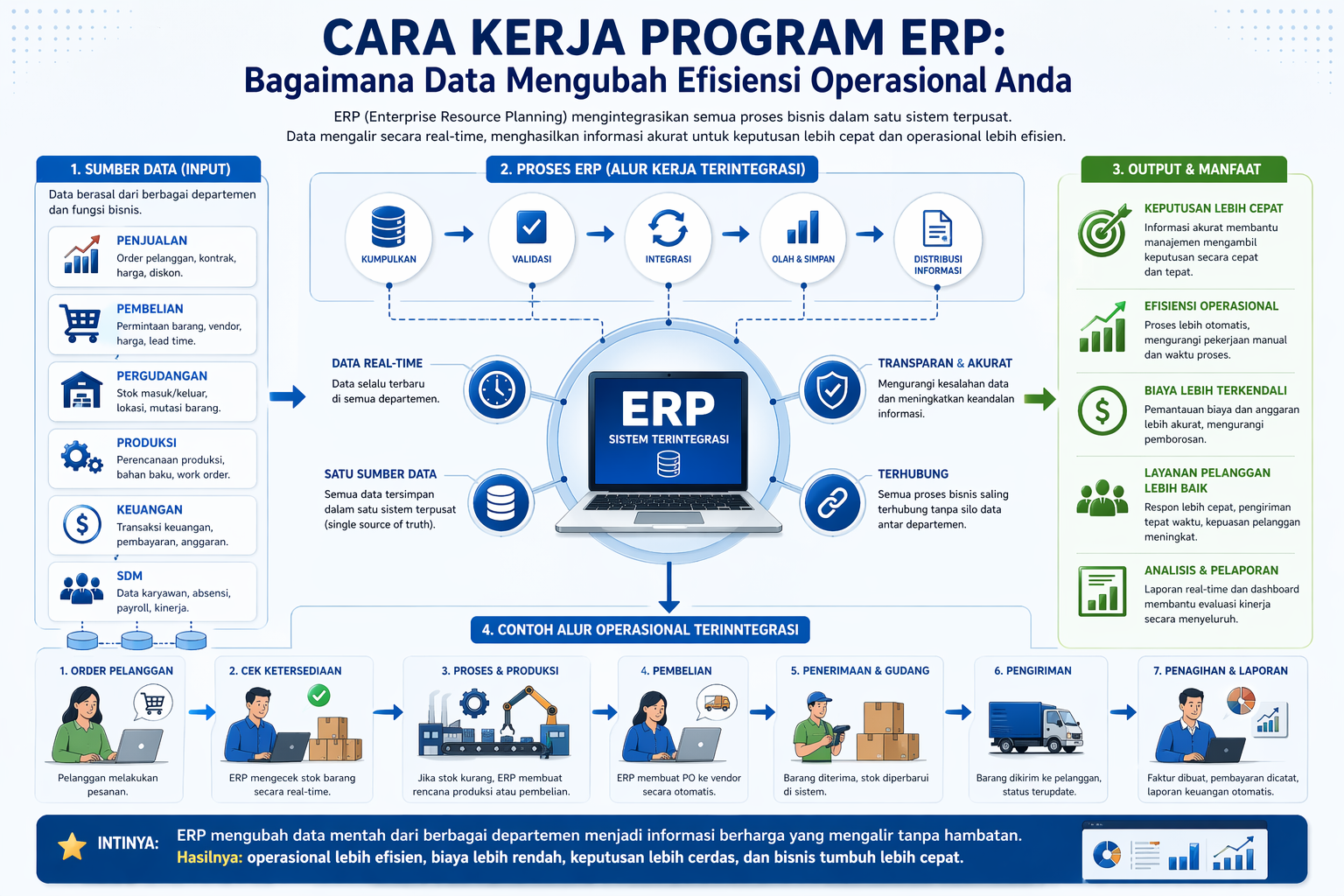 CARA KERJA PROGRAM ERP:
Bagaimana Data Mengubah Efisiensi Operasional Anda

ERP (Enterprise Resource Planning) mengintegrasikan semua proses bisnis dalam satu sistem terpusat.
Data mengalir secara real-time, menghasilkan informasi akurat untuk keputusan lebih cepat dan operasional lebih efisien.

1. SUMBER DATA (INPUT)

Data berasal dari berbagai departemen dan fungsi bisnis.

PENJUALAN
Order pelanggan, kontrak, harga, diskon.

PEMBELIAN
Permintaan barang, vendor, harga, lead time.

PERGUDANGAN
Stok masuk/keluar, lokasi, mutasi barang.

PRODUKSI
Perencanaan produksi, bahan baku, work order.

KEUANGAN
Transaksi keuangan, pembayaran, anggaran.

SDM
Data karyawan, absensi, payroll, kinerja.

2. PROSES ERP (ALUR KERJA TERINTEGRASI)

KUMPULKAN
VALIDASI
INTEGRASI
OLAH & SIMPAN
DISTRIBUSI INFORMASI

DATA REAL-TIME
Data selalu terbaru di semua departemen.

SATU SUMBER DATA
Semua data tersimpan dalam satu sistem terpusat (single source of truth).

ERP
SISTEM TERINTEGRASI

TRANSPARAN & AKURAT
Mengurangi kesalahan data dan meningkatkan keandalan informasi.

TERHUBUNG
Semua proses bisnis saling terhubung tanpa silo data antar departemen.

3. OUTPUT & MANFAAT

KEPUTUSAN LEBIH CEPAT
Informasi akurat membantu manajemen mengambil keputusan secara cepat dan tepat.

EFISIENSI OPERASIONAL
Proses lebih otomatis, mengurangi pekerjaan manual dan waktu proses.

BIAYA LEBIH TERKENDALI
Pemantauan biaya dan anggaran lebih akurat, mengurangi pemborosan.

LAYANAN PELANGGAN LEBIH BAIK
Respon lebih cepat, pengiriman tepat waktu, kepuasan pelanggan meningkat.

ANALISIS & PELAPORAN
Laporan real-time dan dashboard membantu evaluasi kinerja secara menyeluruh.

4. CONTOH ALUR OPERASIONAL TERINNTEGRASI

1. ORDER PELANGGAN
Pelanggan melakukan pesanan.

2. CEK KETERSEDIAAN
ERP mengecek stok barang secara real-time.

3. PROSES & PRODUKSI
Jika stok kurang, ERP membuat rencana produksi atau pembelian.

4. PEMBELIAN
ERP membuat PO ke vendor secara otomatis.

5. PENERIMAAN & GUDANG
Barang diterima, stok diperbarui di sistem.

6. PENGIRIMAN
Barang dikirim ke pelanggan, status terupdate.

7. PENAGIHAN & LAPORAN
Faktur dibuat, pembayaran dicatat, laporan keuangan otomatis.

INTINYA: ERP mengubah data mentah dari berbagai departemen menjadi informasi berharga yang mengalir tanpa hambatan.
Hasilnya: operasional lebih efisien, biaya lebih rendah, keputusan lebih cerdas, dan bisnis tumbuh lebih cepat.